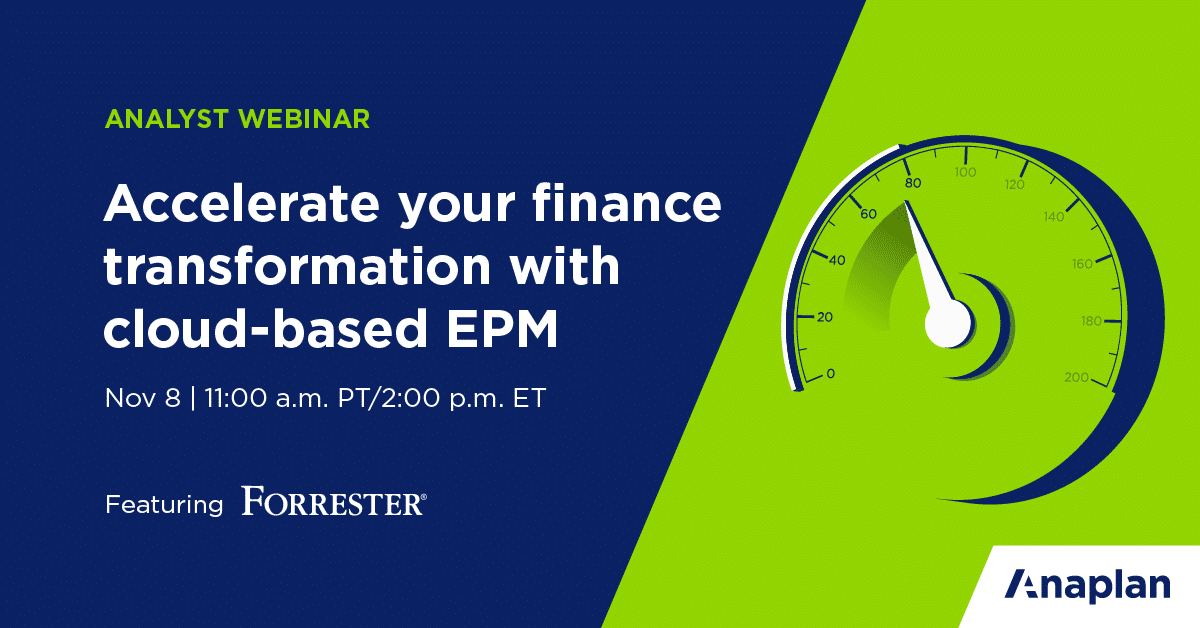 ANALYST WEBINAR

Accelerate your finance transformation with cloud-based EPM

Nov 8 | 11:00 a.m. PT/2:00 p.m. ET

Featuring FORRESTER®

0
20
40
60
80
100
120
140
160
180
200

Anaplan